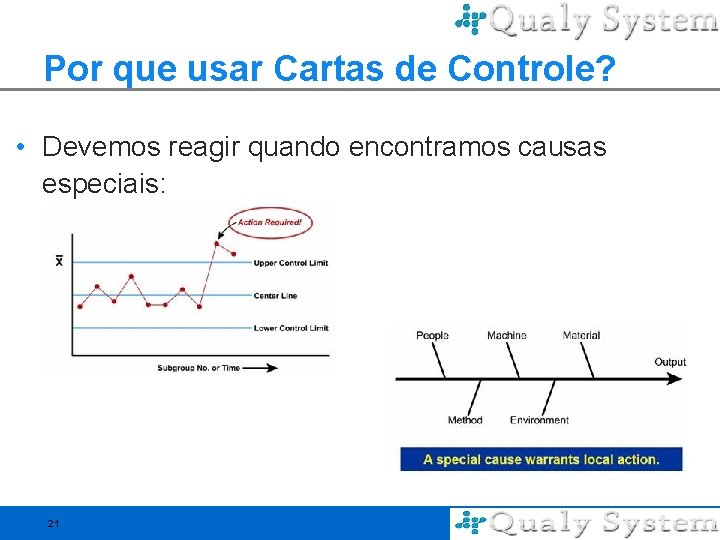 Qualy System

Por que usar Cartas de Controle?

• Devemos reagir quando encontramos causas especiais:

Action Required!

$\bar{X}$

Upper Control Limit

Center Line

Lower Control Limit

Subgroup No. or Time

People Machine Material

Output

Method Environment

A special cause warrants local action.

21

Qualy System